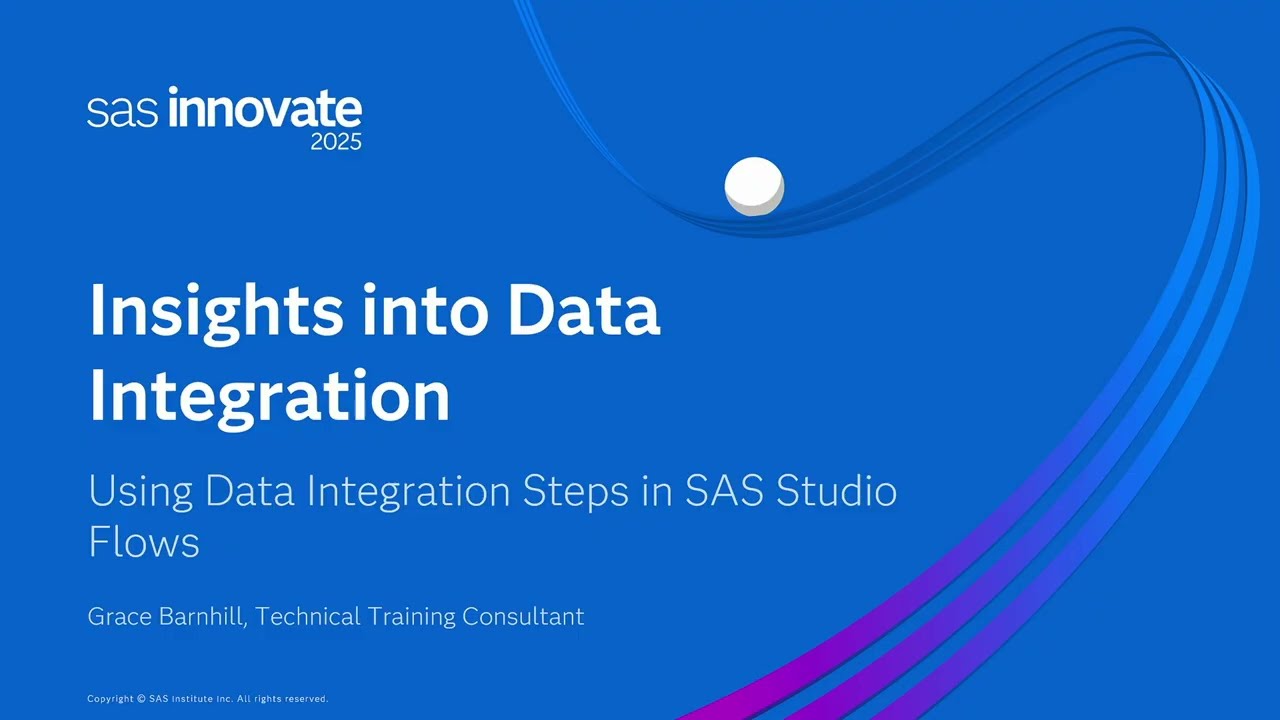 sas innovate
2025

Insights into Data Integration

Using Data Integration Steps in SAS Studio Flows

Grace Barnhill, Technical Training Consultant

Copyright © SAS Institute Inc. All rights reserved.